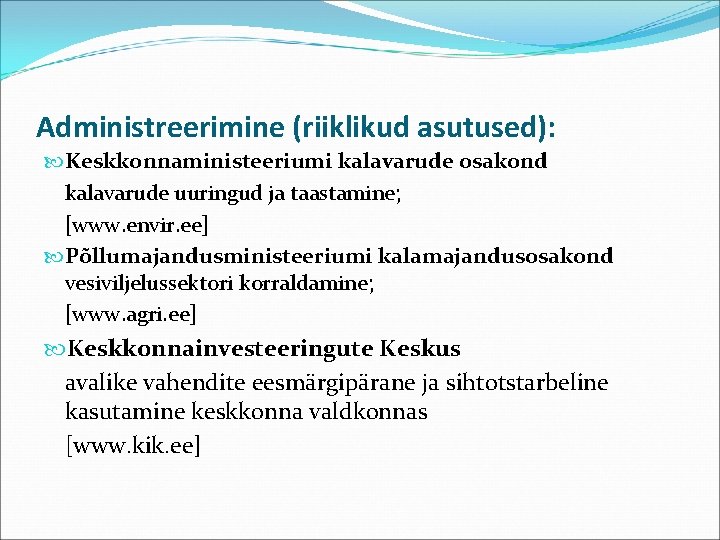 Administreerimine (riiklikud asutused):

Keskkonnaministeeriumi kalavarude osakond
kalavarude uuringud ja taastamine;
[www.envir.ee]

Põllumajandusministeeriumi kalamajandusosakond
vesiviljelussektori korraldamine;
[www.agri.ee]

Keskkonnainvesteeringute Keskus
avalike vahendite eesmärgipärane ja sihtotstarbeline kasutamine keskkonna valdkonnas
[www.kik.ee]